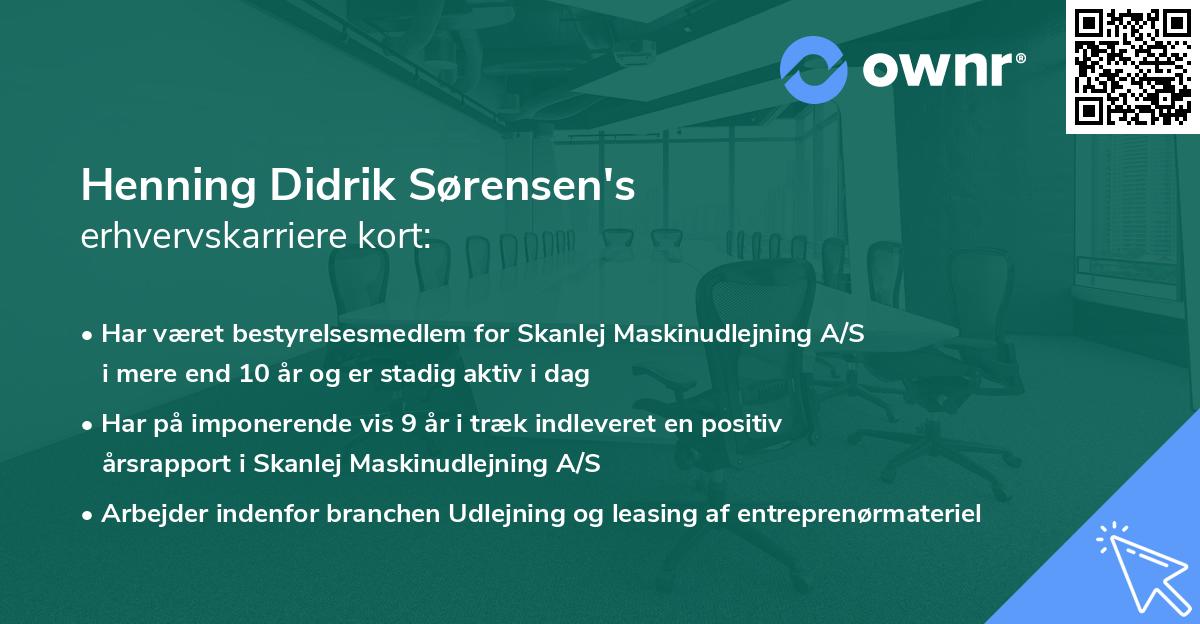 ownr®

Henning Didrik Sørensen's
erhvervskarriere kort:

• Har været bestyrelsesmedlem for Skanlej Maskinudlejning A/S i mere end 10 år og er stadig aktiv i dag

• Har på imponerende vis 9 år i træk indleveret en positiv årsrapport i Skanlej Maskinudlejning A/S

• Arbejder indenfor branchen Udlejning og leasing af entreprenørmateriel